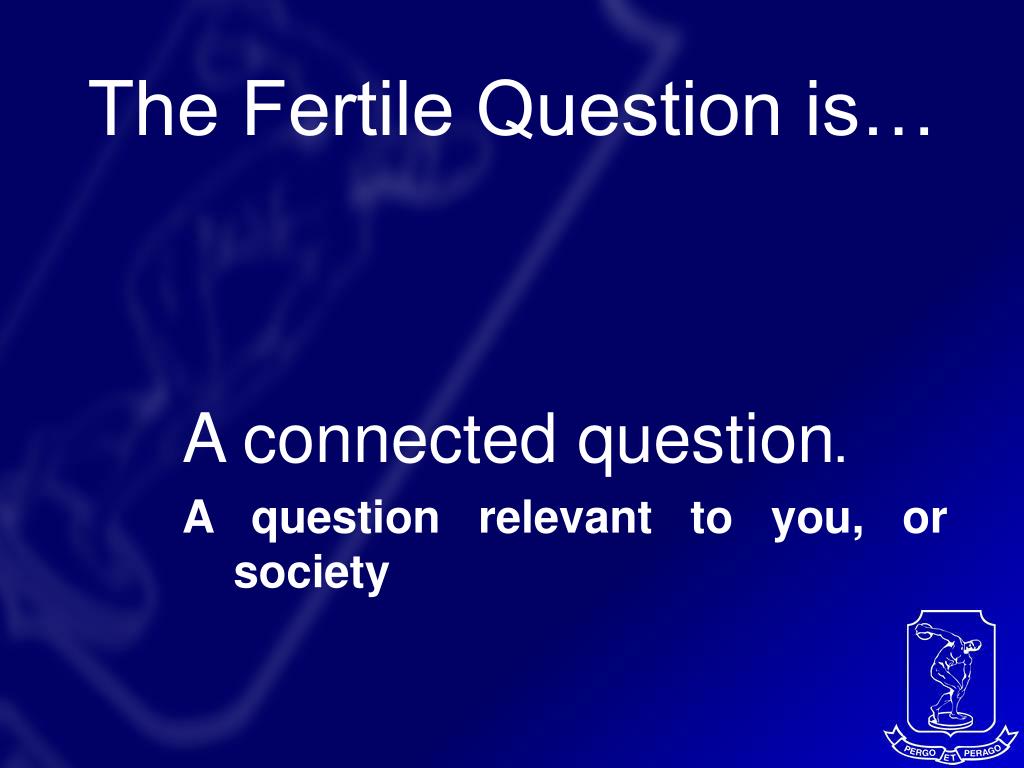 The Fertile Question is…

A connected question.

A question relevant to you, or society

PERGO ET PERAGO